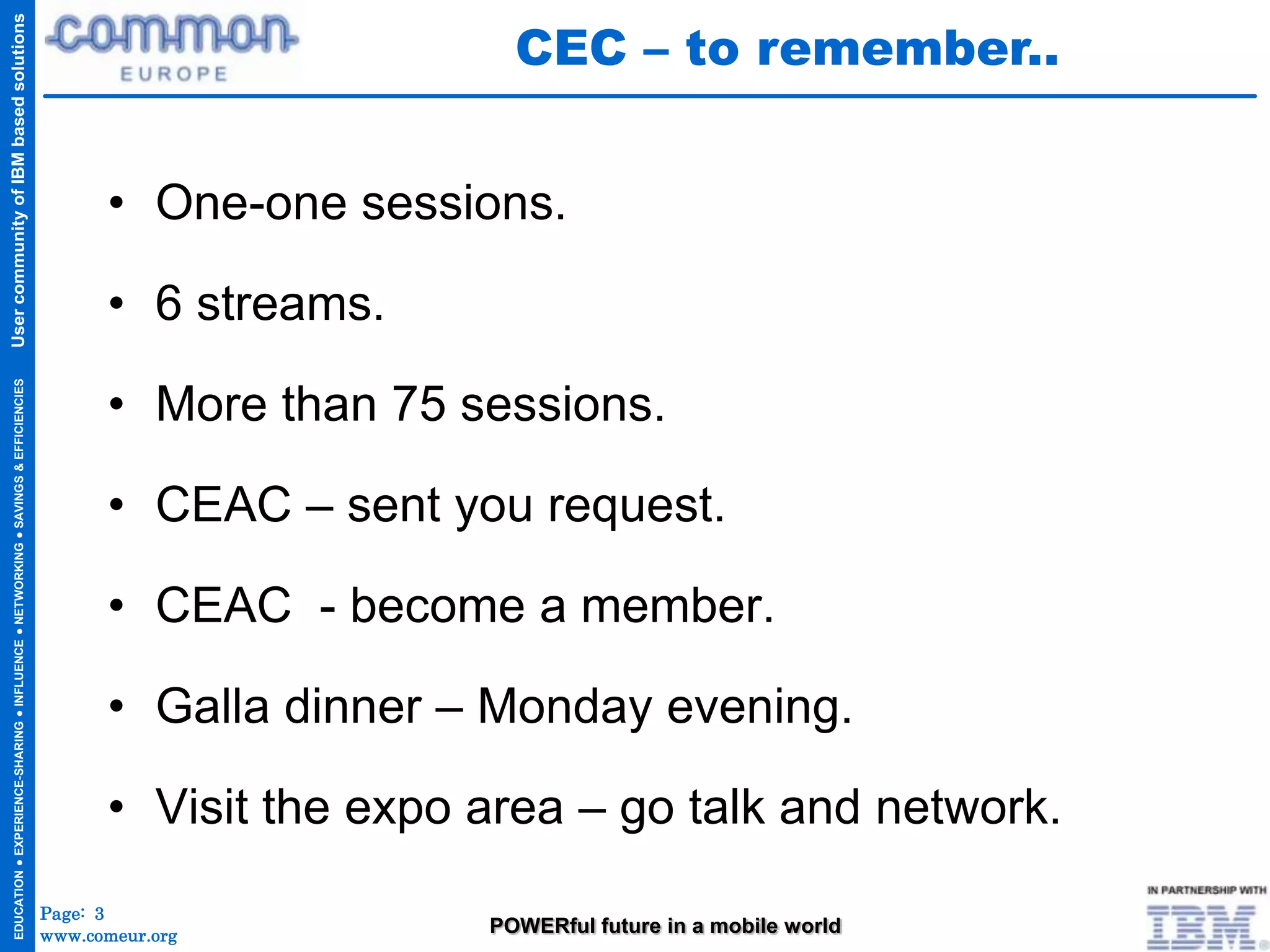 User community of IBM based solutions

EDUCATION • EXPERIENCE-SHARING • INFLUENCE • NETWORKING • SAVINGS & EFFICIENCIES

common EUROPE

CEC – to remember..

• One-one sessions.

• 6 streams.

• More than 75 sessions.

• CEAC – sent you request.

• CEAC - become a member.

• Galla dinner – Monday evening.

• Visit the expo area – go talk and network.

Page: 3
www.comeur.org

POWERful future in a mobile world

IN PARTNERSHIP WITH
IBM